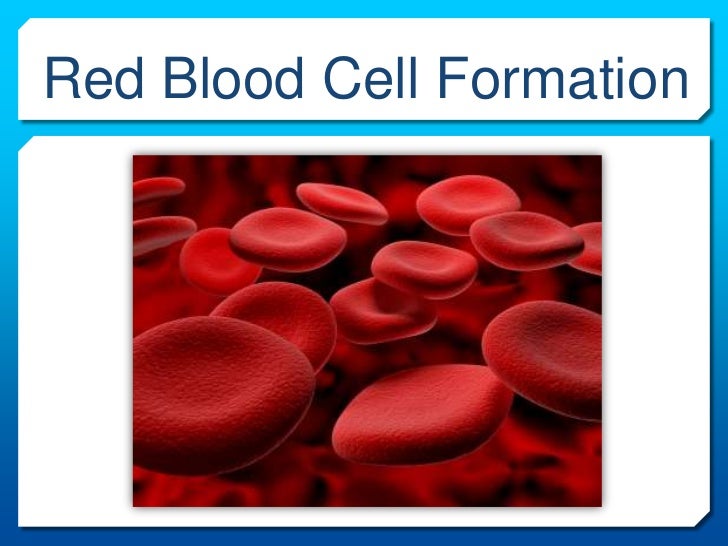 Red Blood Cell Formation